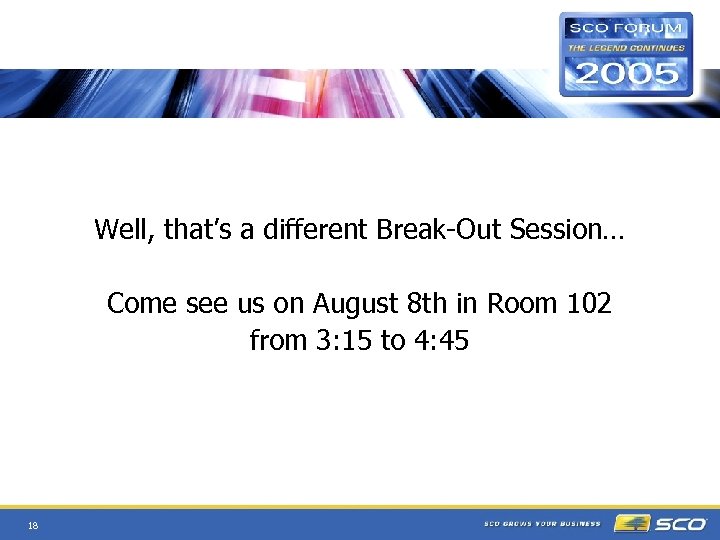 SCO FORUM
THE LEGEND CONTINUES
2005

Well, that's a different Break-Out Session…

Come see us on August 8th in Room 102 from 3:15 to 4:45

18

SCO GROWS YOUR BUSINESS

SCO